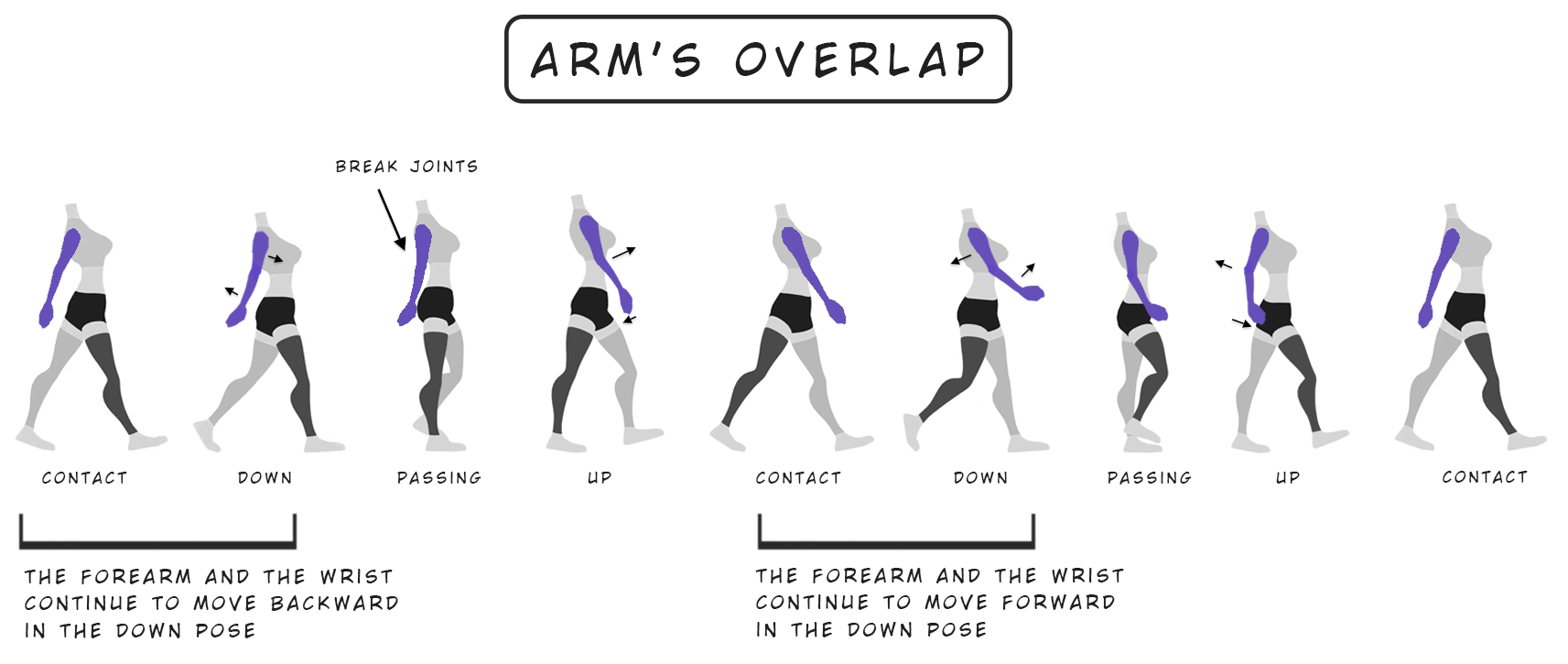 ARM'S OVERLAP

BREAK JOINTS

CONTACT DOWN PASSING UP CONTACT DOWN PASSING UP CONTACT

THE FOREARM AND THE WRIST CONTINUE TO MOVE BACKWARD IN THE DOWN POSE

THE FOREARM AND THE WRIST CONTINUE TO MOVE FORWARD IN THE DOWN POSE